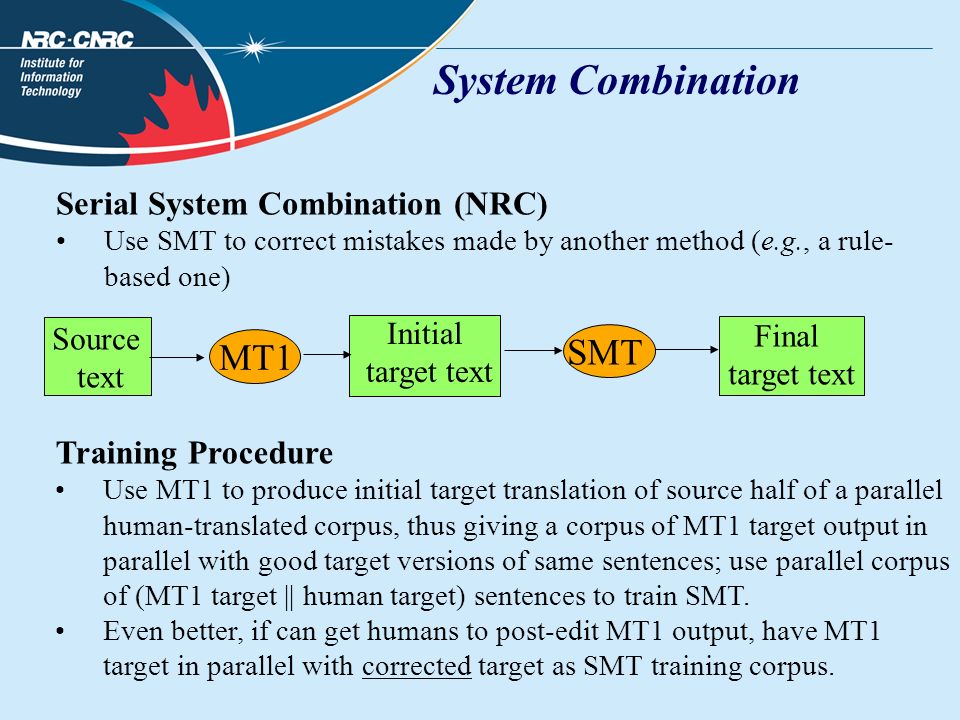 NRC·CNRC
Institute for Information Technology

System Combination

Serial System Combination (NRC)
• Use SMT to correct mistakes made by another method (e.g., a rule-based one)

Source text
MT1
Initial target text
SMT
Final target text

Training Procedure
• Use MT1 to produce initial target translation of source half of a parallel human-translated corpus, thus giving a corpus of MT1 target output in parallel with good target versions of same sentences; use parallel corpus of (MT1 target || human target) sentences to train SMT.
• Even better, if can get humans to post-edit MT1 output, have MT1 target in parallel with corrected target as SMT training corpus.